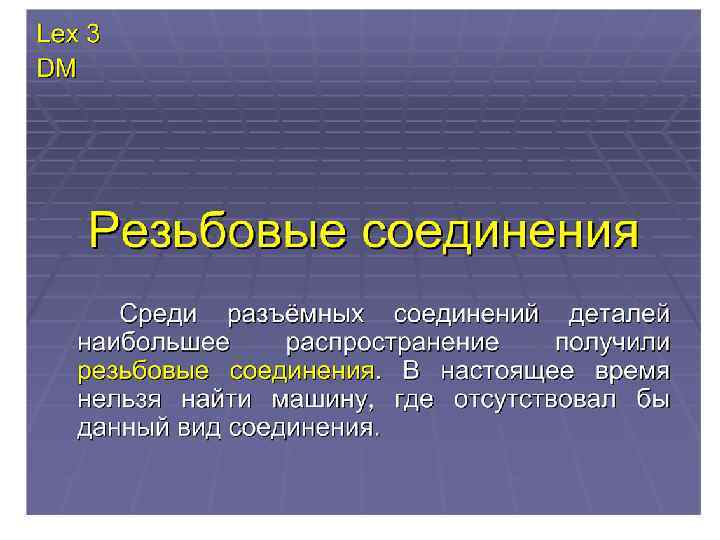 Lex 3
DM

Резьбовые соединения

Среди разъёмных соединений деталей наибольшее распространение получили резьбовые соединения. В настоящее время нельзя найти машину, где отсутствовал бы данный вид соединения.